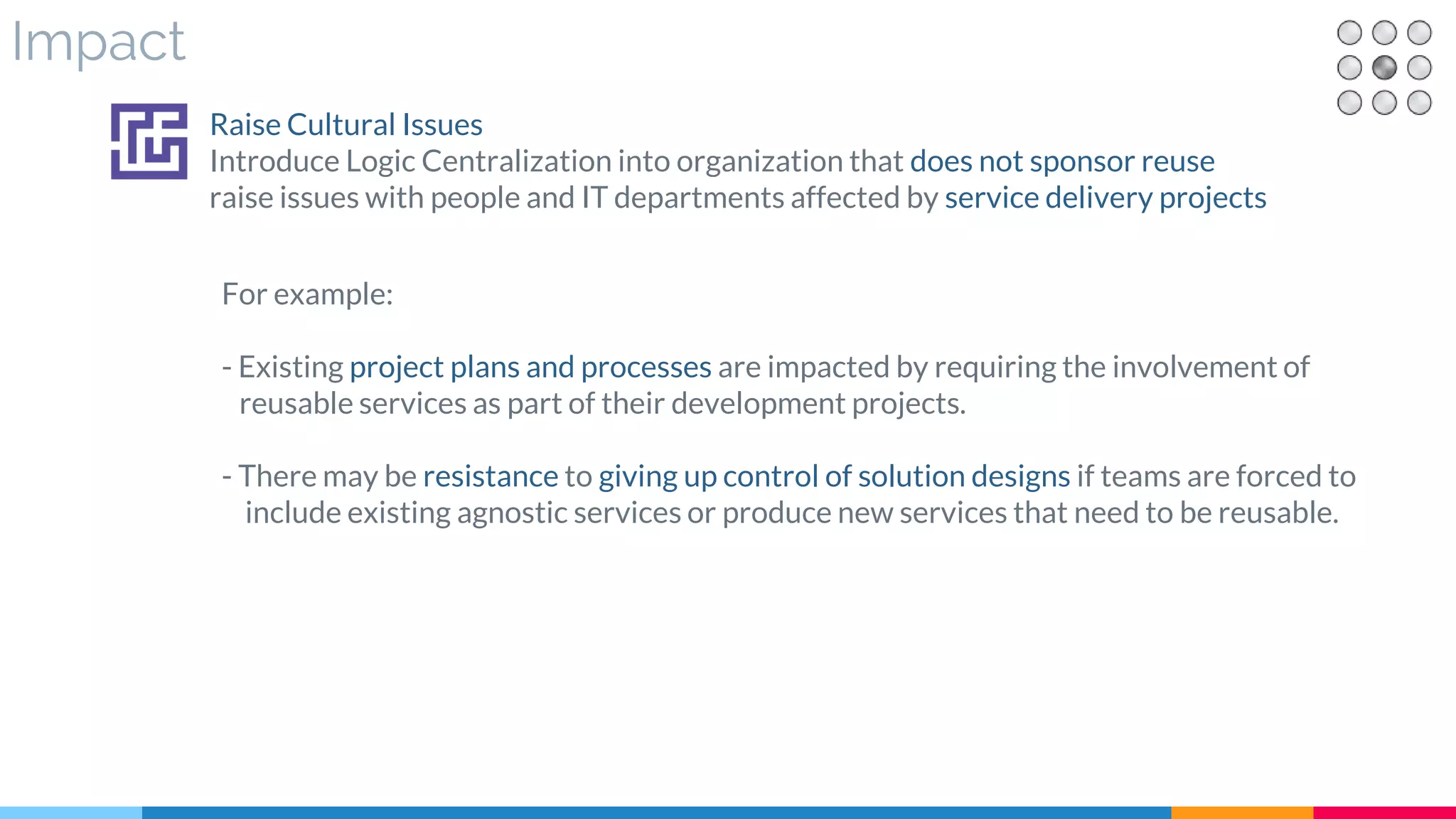 Impact

Raise Cultural Issues
Introduce Logic Centralization into organization that does not sponsor reuse raise issues with people and IT departments affected by service delivery projects

For example:

- Existing project plans and processes are impacted by requiring the involvement of reusable services as part of their development projects.

- There may be resistance to giving up control of solution designs if teams are forced to include existing agnostic services or produce new services that need to be reusable.